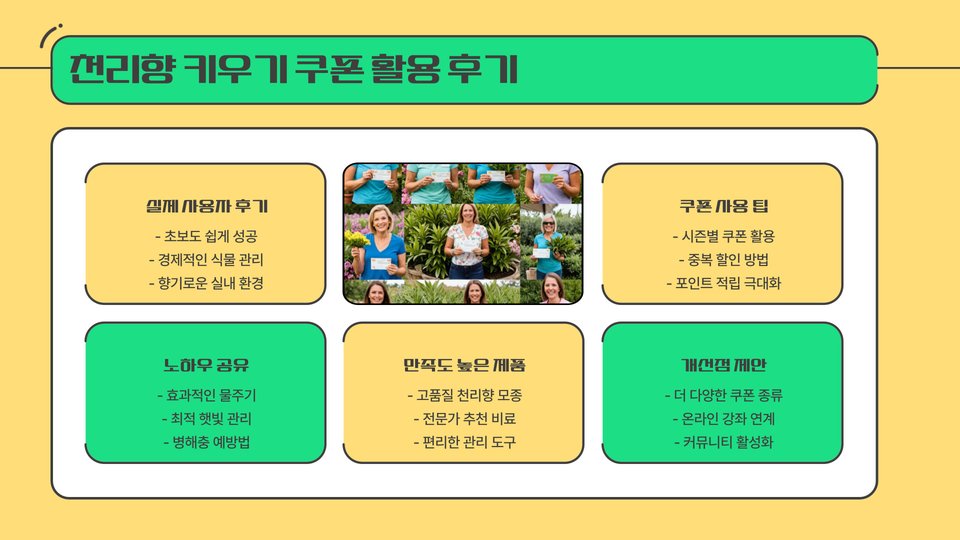 천리향 키우기 쿠폰 활용 후기

실제 사용자 후기
- 초보도 쉽게 성공
- 경제적인 식물 관리
- 향기로운 실내 환경

쿠폰 사용 팁
- 시즌별 쿠폰 활용
- 중복 할인 방법
- 포인트 적립 극대화

노하우 공유
- 효과적인 물주기
- 최적 햇빛 관리
- 병해충 예방법

만족도 높은 제품
- 고품질 천리향 모종
- 전문가 추천 비료
- 편리한 관리 도구

개선점 제안
- 더 다양한 쿠폰 종류
- 온라인 강좌 연계
- 커뮤니티 활성화